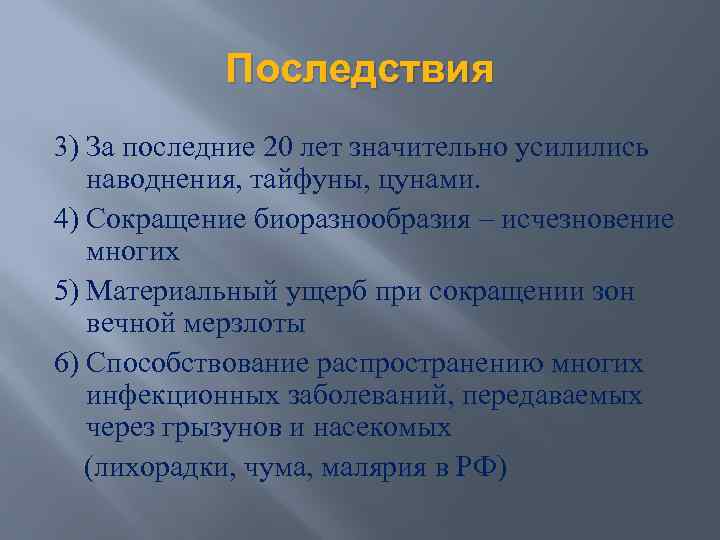 Последствия

3) За последние 20 лет значительно усилились наводнения, тайфуны, цунами.

4) Сокращение биоразнообразия – исчезновение многих

5) Материальный ущерб при сокращении зон вечной мерзлоты

6) Способствование распространению многих инфекционных заболеваний, передаваемых через грызунов и насекомых

(лихорадки, чума, малярия в РФ)